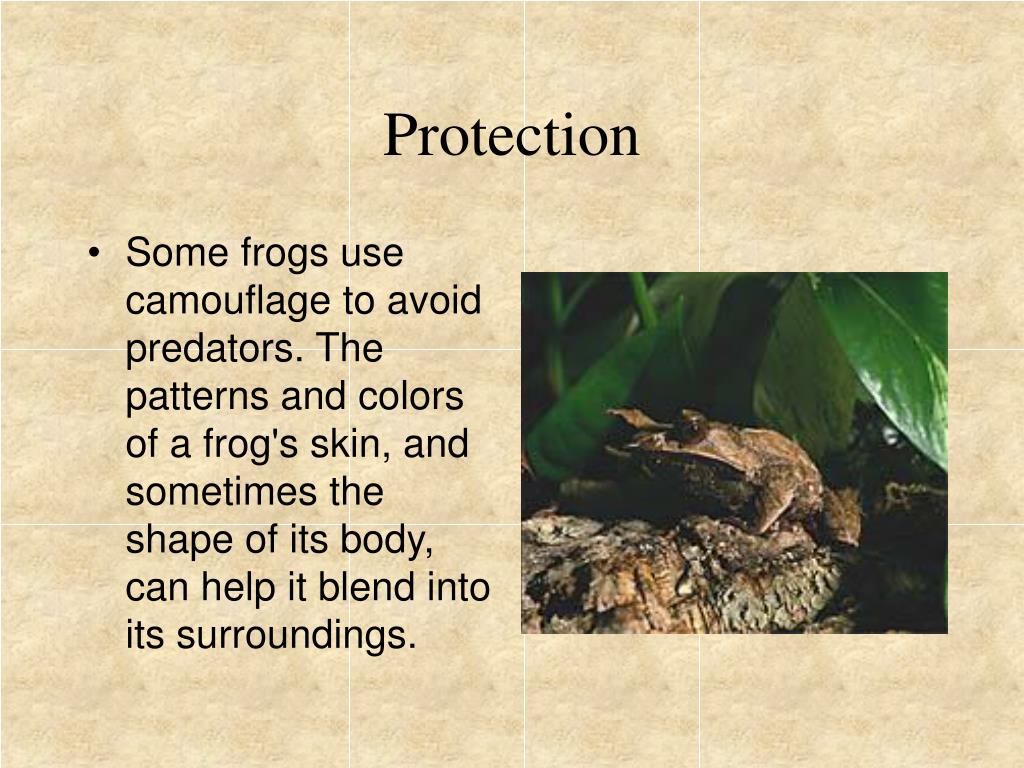 Protection

• Some frogs use camouflage to avoid predators. The patterns and colors of a frog's skin, and sometimes the shape of its body, can help it blend into its surroundings.